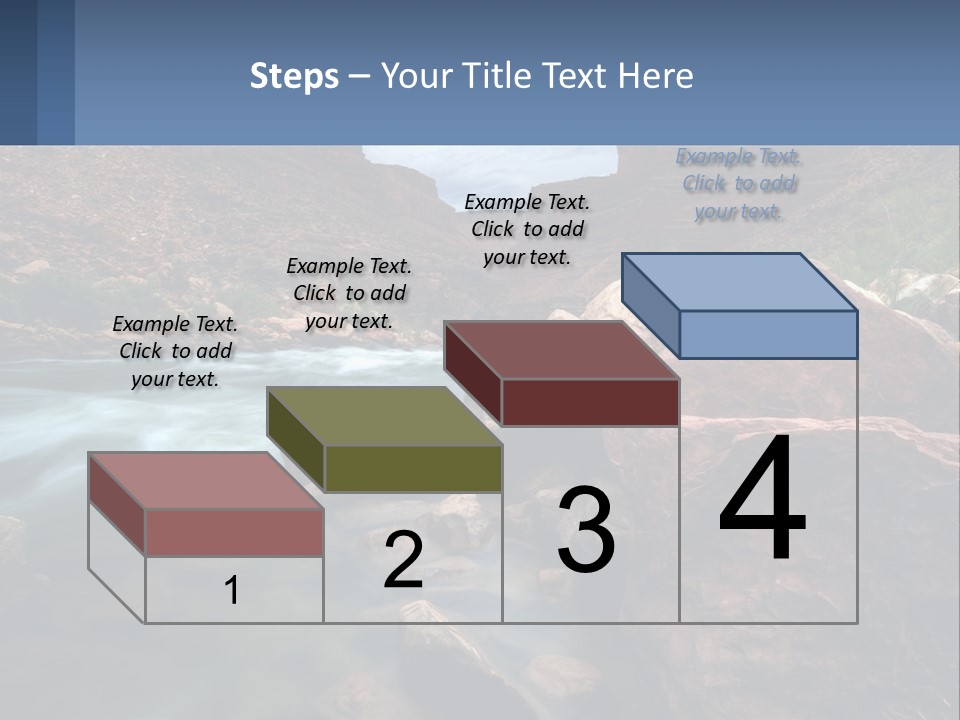 Steps – Your Title Text Here

Example Text. Click to add your text.

Example Text. Click to add your text.

Example Text. Click to add your text.

Example Text. Click to add your text.

1

2

3

4